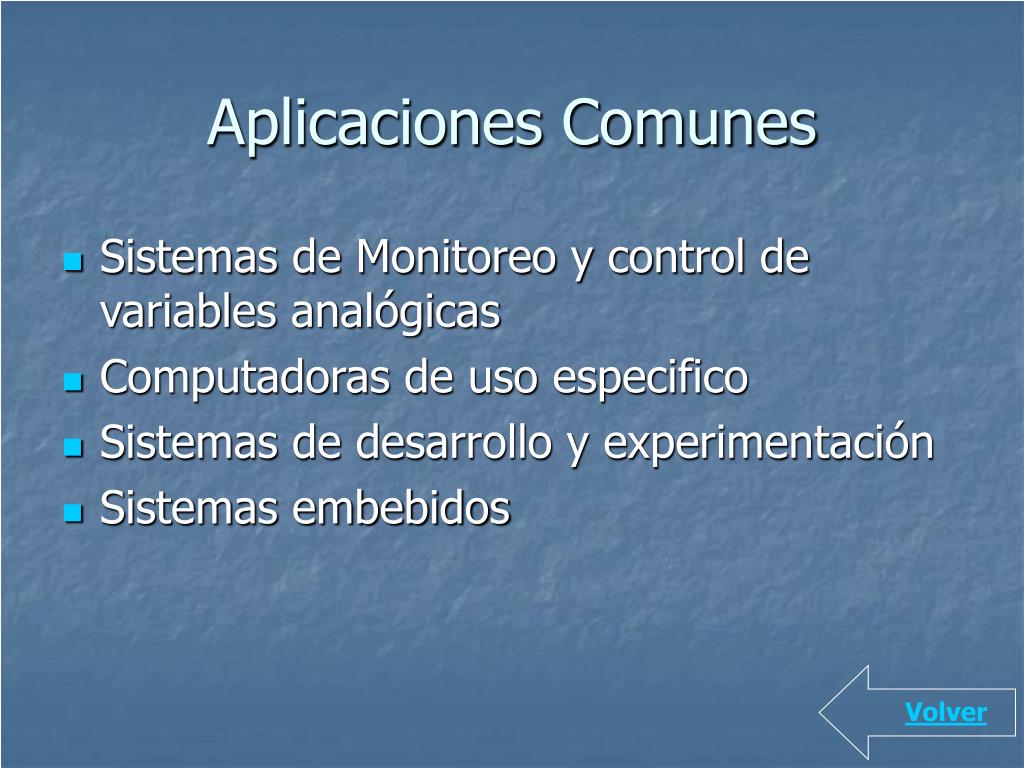 Aplicaciones Comunes

- Sistemas de Monitoreo y control de variables analógicas
- Computadoras de uso especifico
- Sistemas de desarrollo y experimentación
- Sistemas embebidos

Volver